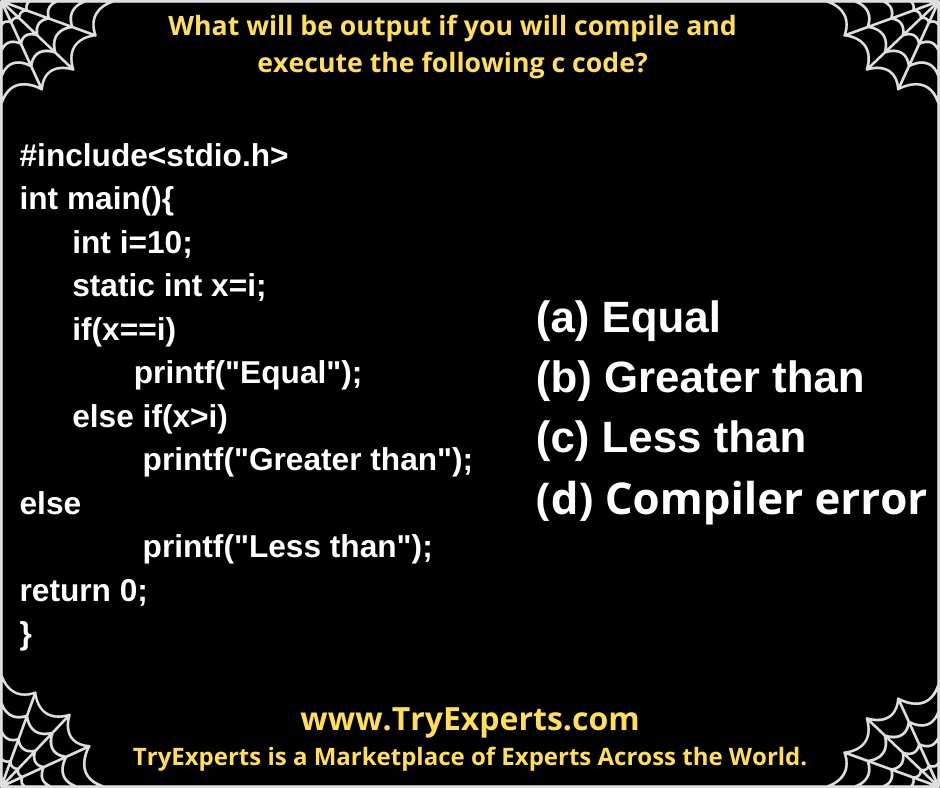 What will be output if you will compile and execute the following c code?

#include<stdio.h>
int main(){
int i=10;
static int x=i;
if(x==i)
printf("Equal");
else if(x>i)
printf("Greater than");
else
printf("Less than");
return 0;
}

(a) Equal
(b) Greater than
(c) Less than
(d) Compiler error

www.TryExperts.com
TryExperts is a Marketplace of Experts Across the World.